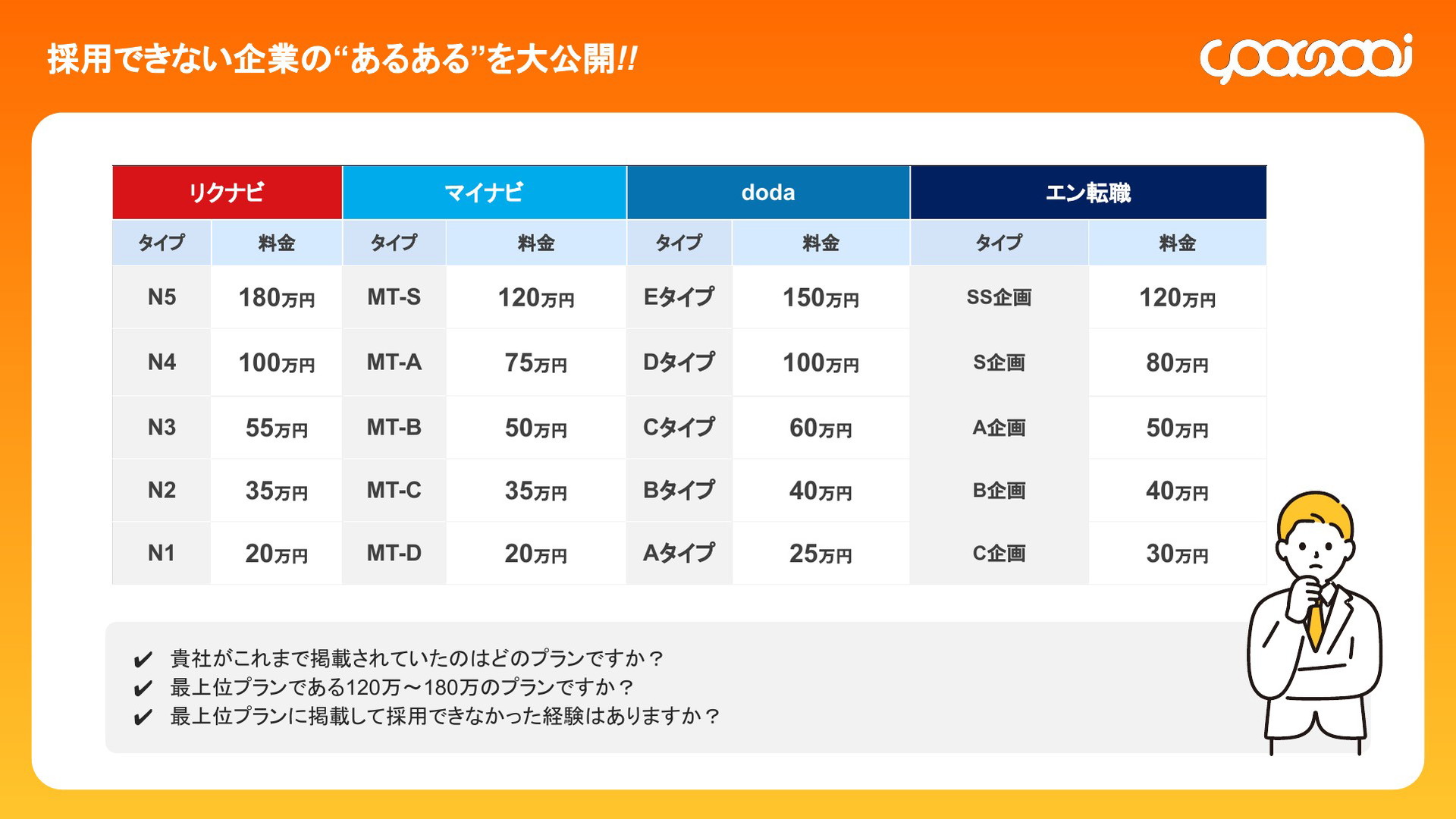 採用できない企業の“あるある”を大公開!!

yoasobi

| リクナビ | | マイナビ | | doda | | エン転職 | |
|---|---|---|---|---|---|---|---|
| タイプ | 料金 | タイプ | 料金 | タイプ | 料金 | タイプ | 料金 |
| N5 | 180万円 | MT-S | 120万円 | Eタイプ | 150万円 | SS企画 | 120万円 |
| N4 | 100万円 | MT-A | 75万円 | Dタイプ | 100万円 | S企画 | 80万円 |
| N3 | 55万円 | MT-B | 50万円 | Cタイプ | 60万円 | A企画 | 50万円 |
| N2 | 35万円 | MT-C | 35万円 | Bタイプ | 40万円 | B企画 | 40万円 |
| N1 | 20万円 | MT-D | 20万円 | Aタイプ | 25万円 | C企画 | 30万円 |

✔ 貴社がこれまで掲載されていたのはどのプランですか？
✔ 最上位プランである120万～180万のプランですか？
✔ 最上位プランに掲載して採用できなかった経験はありますか？